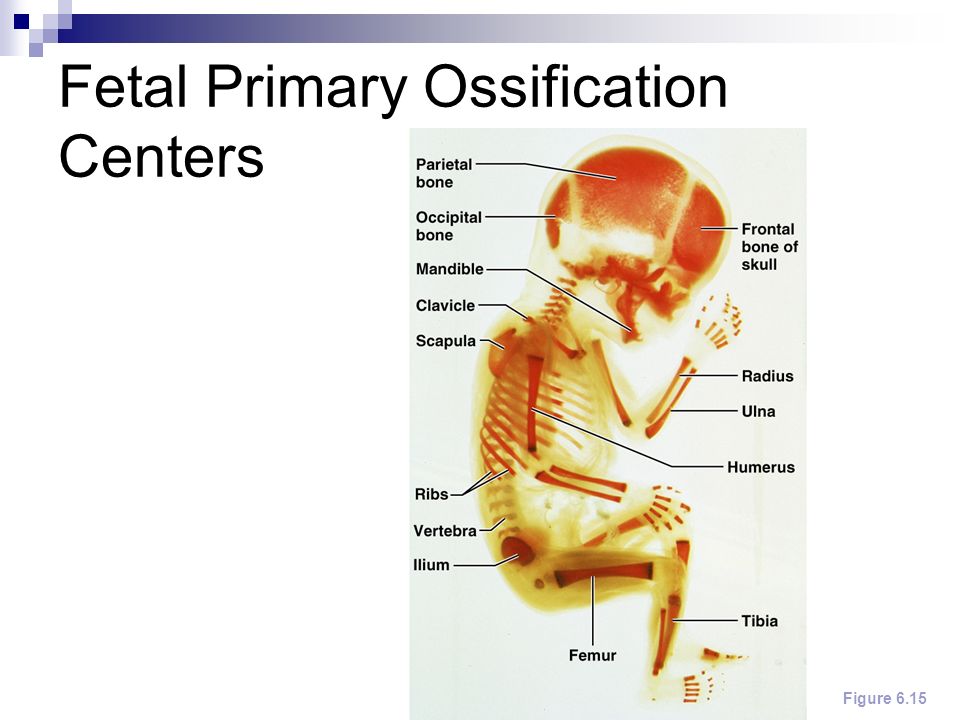 Fetal Primary Ossification Centers

Parietal bone
Occipital bone
Mandible
Clavicle
Scapula
Ribs
Vertebra
Ilium
Femur
Frontal bone of skull
Radius
Ulna
Humerus
Tibia

Figure 6.15